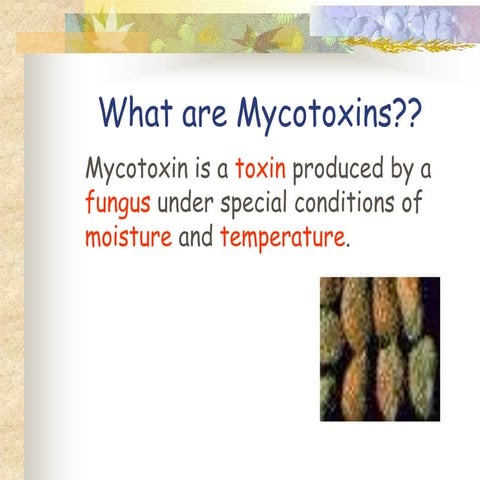 What are Mycotoxins??

Mycotoxin is a toxin produced by a fungus under special conditions of moisture and temperature.